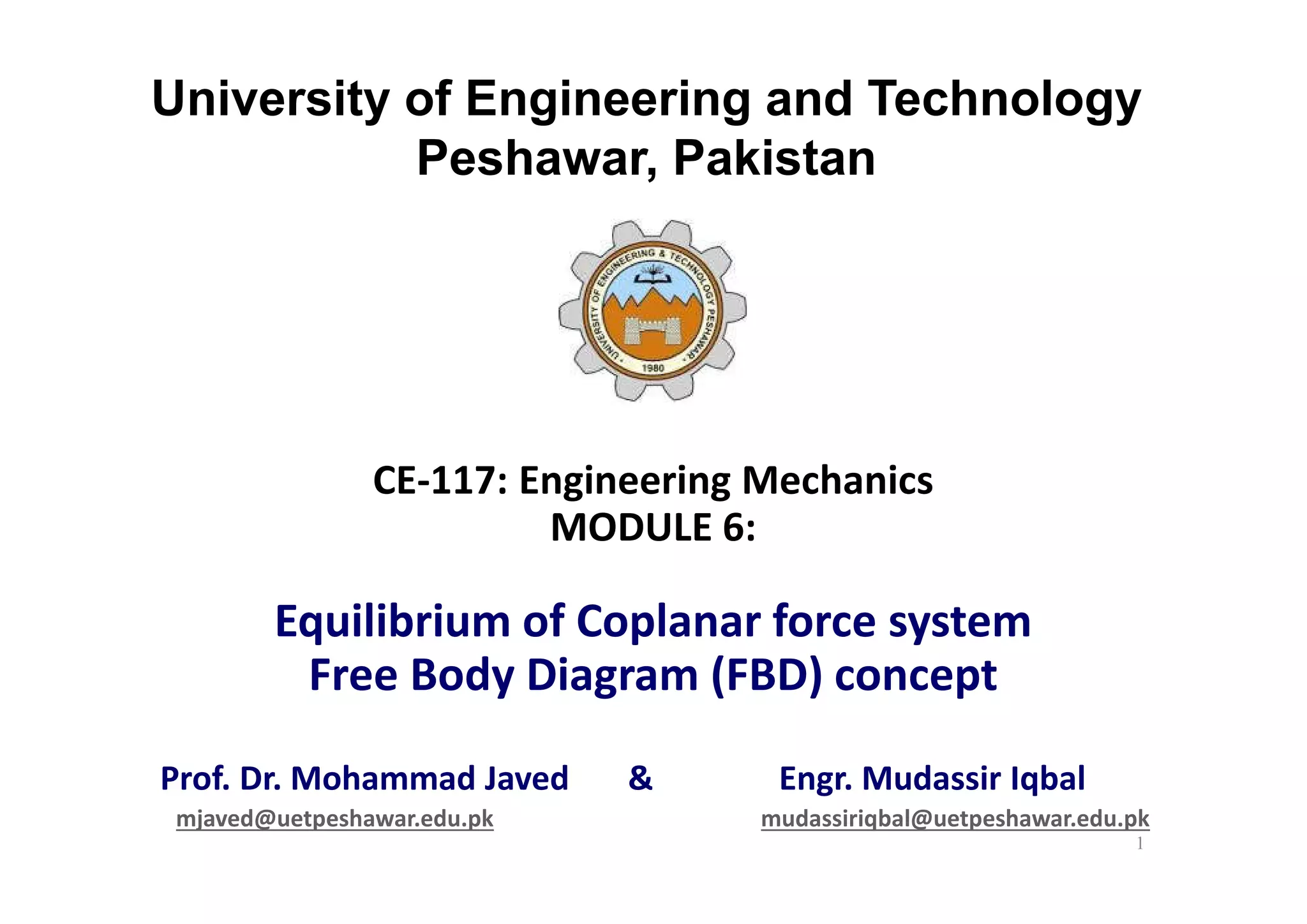 University of Engineering and Technology Peshawar, Pakistan

UNIVERSITY OF ENGINEERING & TECHNOLOGY PESHAWAR
1980

CE-117: Engineering Mechanics
MODULE 6:

Equilibrium of Coplanar force system
Free Body Diagram (FBD) concept

Prof. Dr. Mohammad Javed & Engr. Mudassir Iqbal
mjaved@uetpeshawar.edu.pk mudassiriqbal@uetpeshawar.edu.pk

1